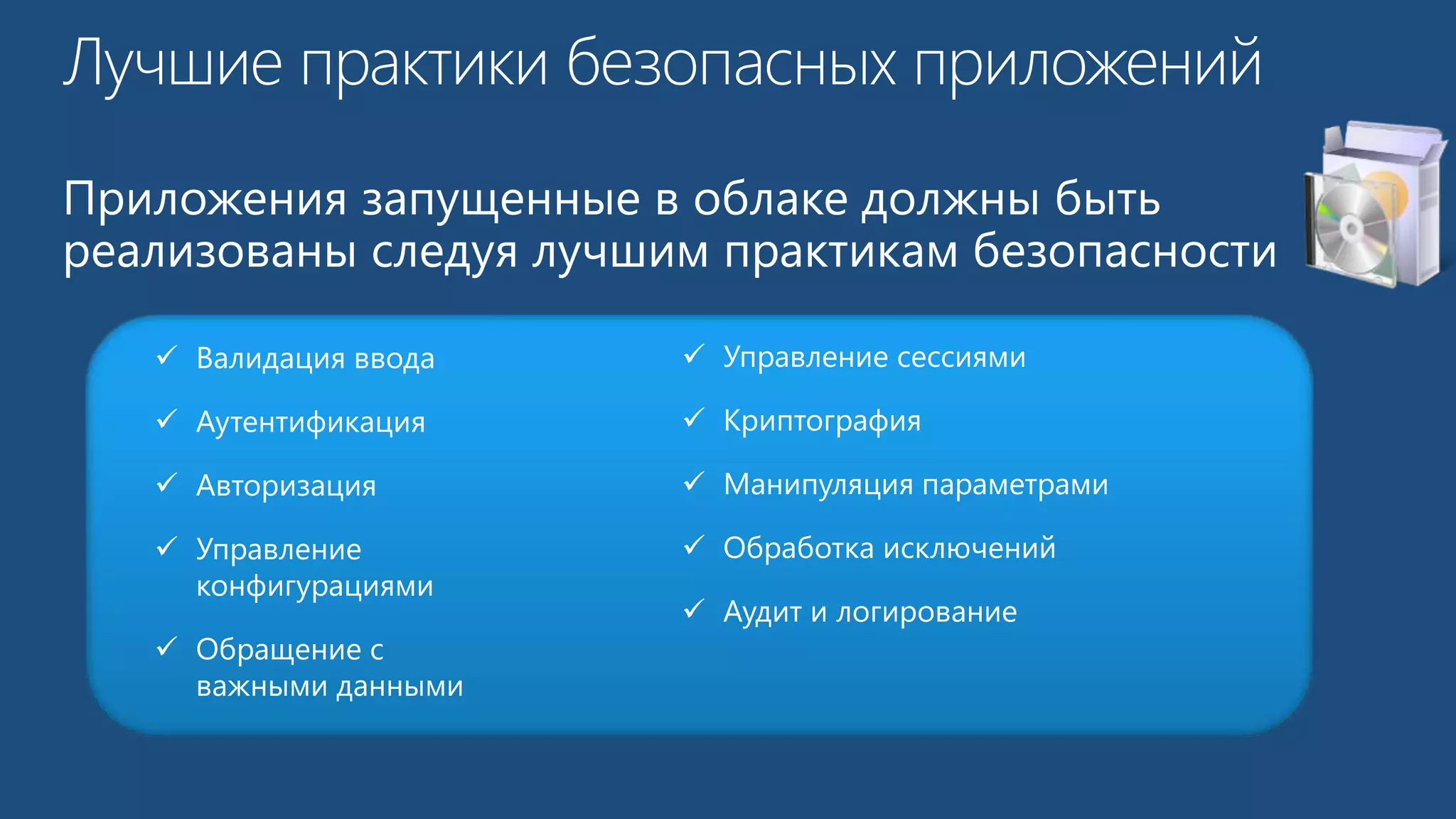 Лучшие практики безопасных приложений

Приложения запущенные в облаке должны быть реализованы следуя лучшим практикам безопасности

✓ Валидация ввода
✓ Аутентификация
✓ Авторизация
✓ Управление конфигурациями
✓ Обращение с важными данными

✓ Управление сессиями
✓ Криптография
✓ Манипуляция параметрами
✓ Обработка исключений
✓ Аудит и логирование